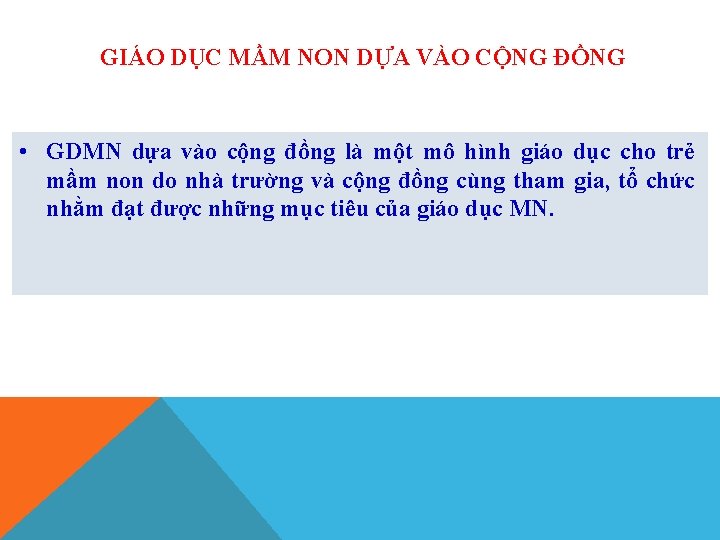 GIÁO DỤC MẦM NON DỰA VÀO CỘNG ĐỒNG

• GDMN dựa vào cộng đồng là một mô hình giáo dục cho trẻ mầm non do nhà trường và cộng đồng cùng tham gia, tổ chức nhằm đạt được những mục tiêu của giáo dục MN.